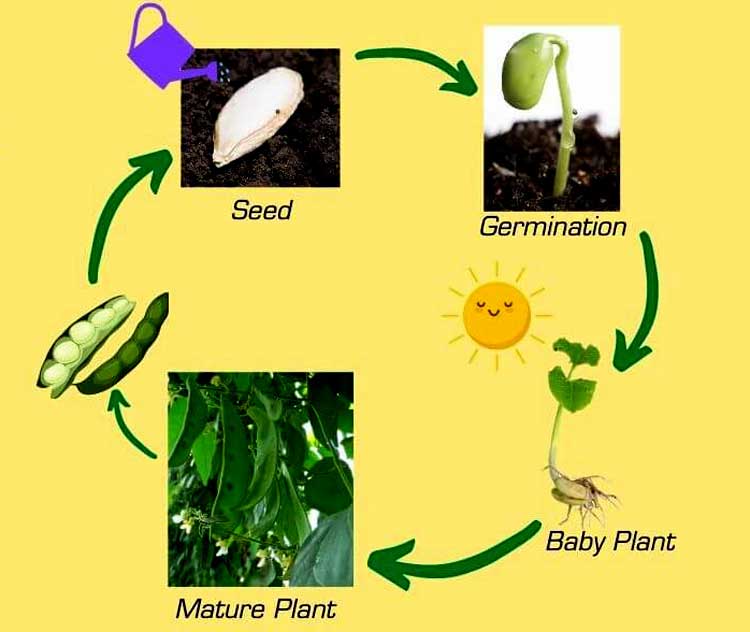 Seed

Germination

Baby Plant

Mature Plant